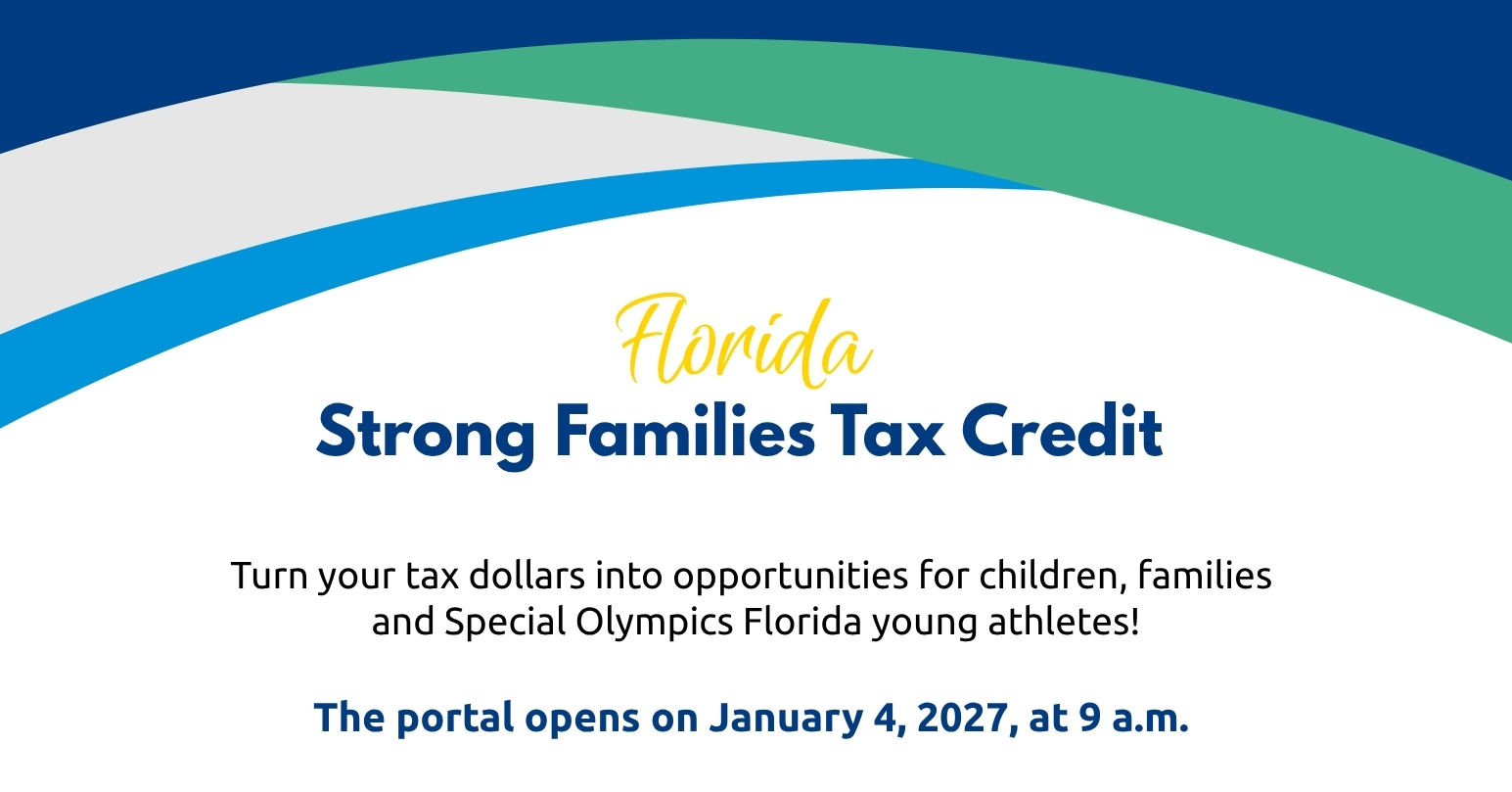 Florida
Strong Families Tax Credit

Turn your tax dollars into opportunities for children, families and Special Olympics Florida young athletes!

The portal opens on January 4, 2027, at 9 a.m.